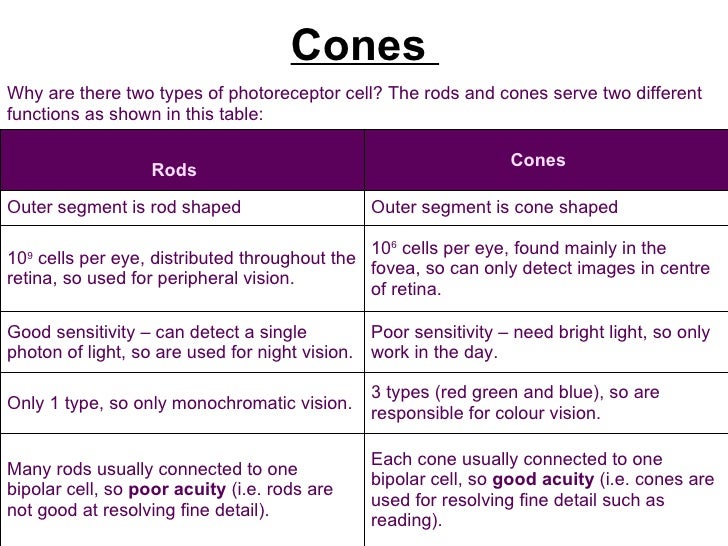 Cones

Why are there two types of photoreceptor cell? The rods and cones serve two different functions as shown in this table:

| Rods | Cones |
|---|---|
| Outer segment is rod shaped | Outer segment is cone shaped |
| $10^9$ cells per eye, distributed throughout the retina, so used for peripheral vision. | $10^6$ cells per eye, found mainly in the fovea, so can only detect images in centre of retina. |
| Good sensitivity – can detect a single photon of light, so are used for night vision. | Poor sensitivity – need bright light, so only work in the day. |
| Only 1 type, so only monochromatic vision. | 3 types (red green and blue), so are responsible for colour vision. |
| Many rods usually connected to one bipolar cell, so **poor acuity** (i.e. rods are not good at resolving fine detail). | Each cone usually connected to one bipolar cell, so **good acuity** (i.e. cones are used for resolving fine detail such as reading). |